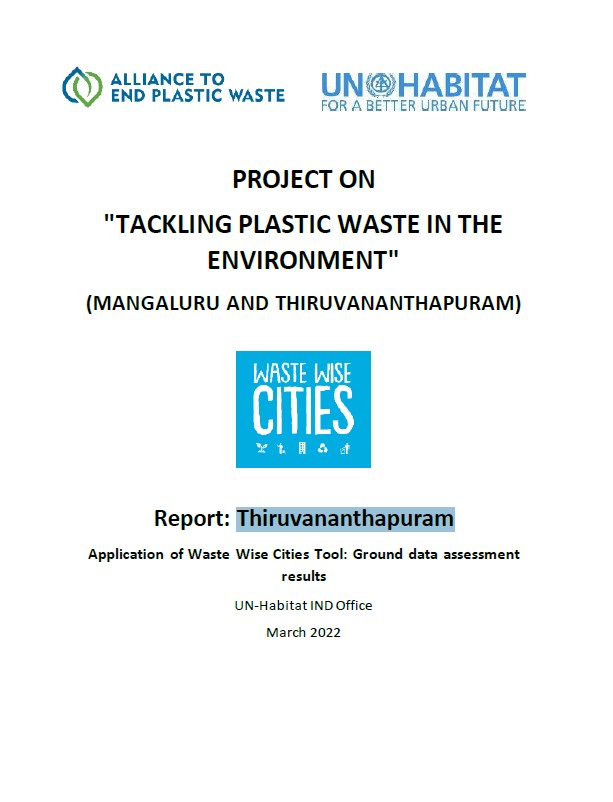 ALLIANCE TO END PLASTIC WASTE

UN HABITAT
FOR A BETTER URBAN FUTURE

PROJECT ON

"TACKLING PLASTIC WASTE IN THE ENVIRONMENT"

(MANGALURU AND THIRUVANANTHAPURAM)

WASTE WISE CITIES

Report: Thiruvananthapuram

Application of Waste Wise Cities Tool: Ground data assessment results

UN-Habitat IND Office

March 2022